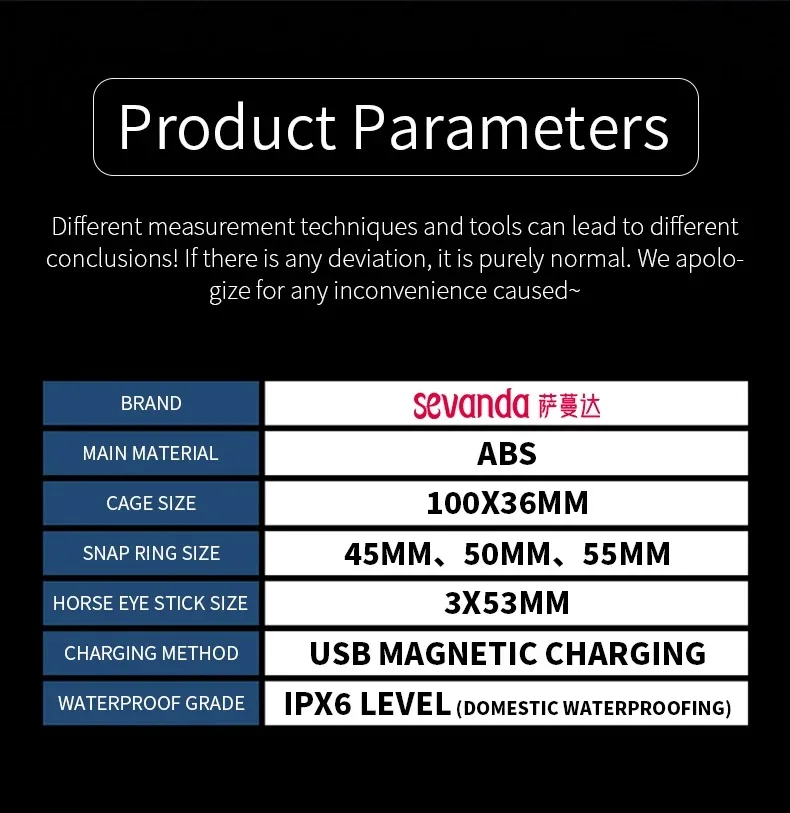 Product Parameters

Different measurement techniques and tools can lead to different conclusions! If there is any deviation, it is purely normal. We apologize for any inconvenience caused~

| BRAND | sevanda 萨蔓达 |
|---|---|
| MAIN MATERIAL | ABS |
| CAGE SIZE | 100X36MM |
| SNAP RING SIZE | 45MM、50MM、55MM |
| HORSE EYE STICK SIZE | 3X53MM |
| CHARGING METHOD | USB MAGNETIC CHARGING |
| WATERPROOF GRADE | IPX6 LEVEL (DOMESTIC WATERPROOFING) |